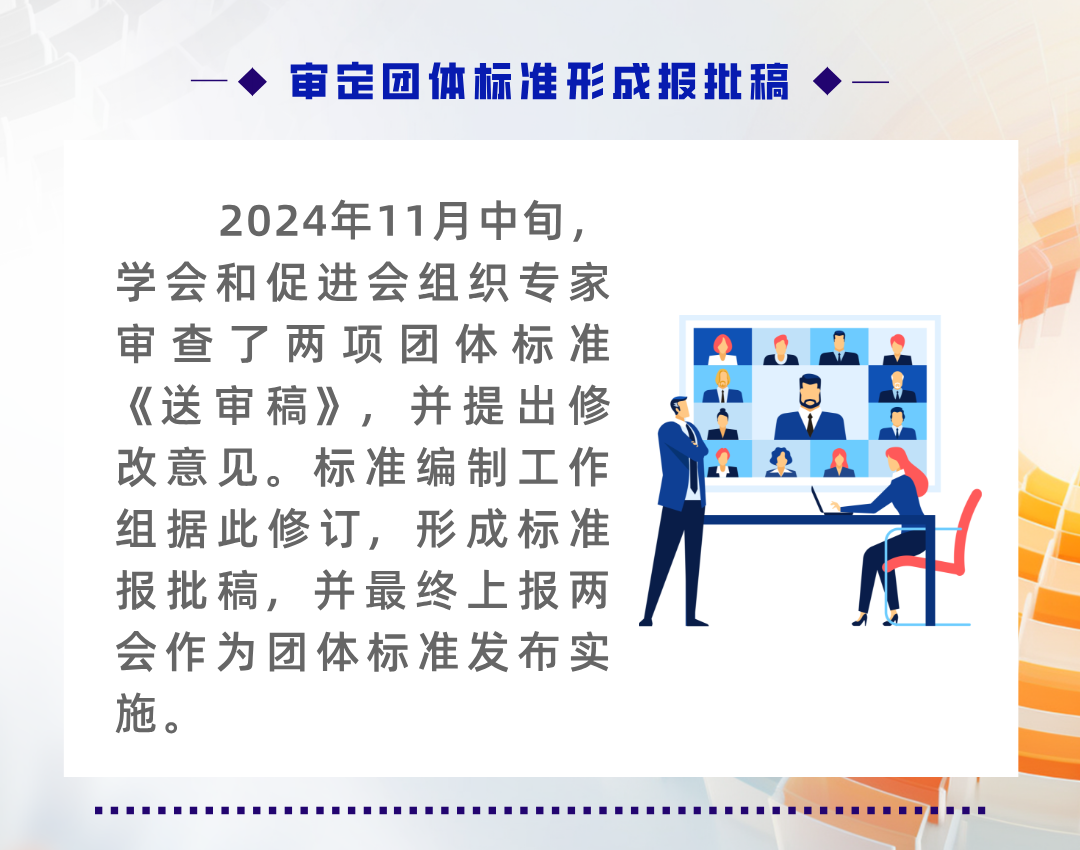 审定团体标准形成报批稿

2024年11月中旬，学会和促进会组织专家审查了两项团体标准《送审稿》，并提出修改意见。标准编制工作组据此修订，形成标准报批稿，并最终上报两会作为团体标准发布实施。